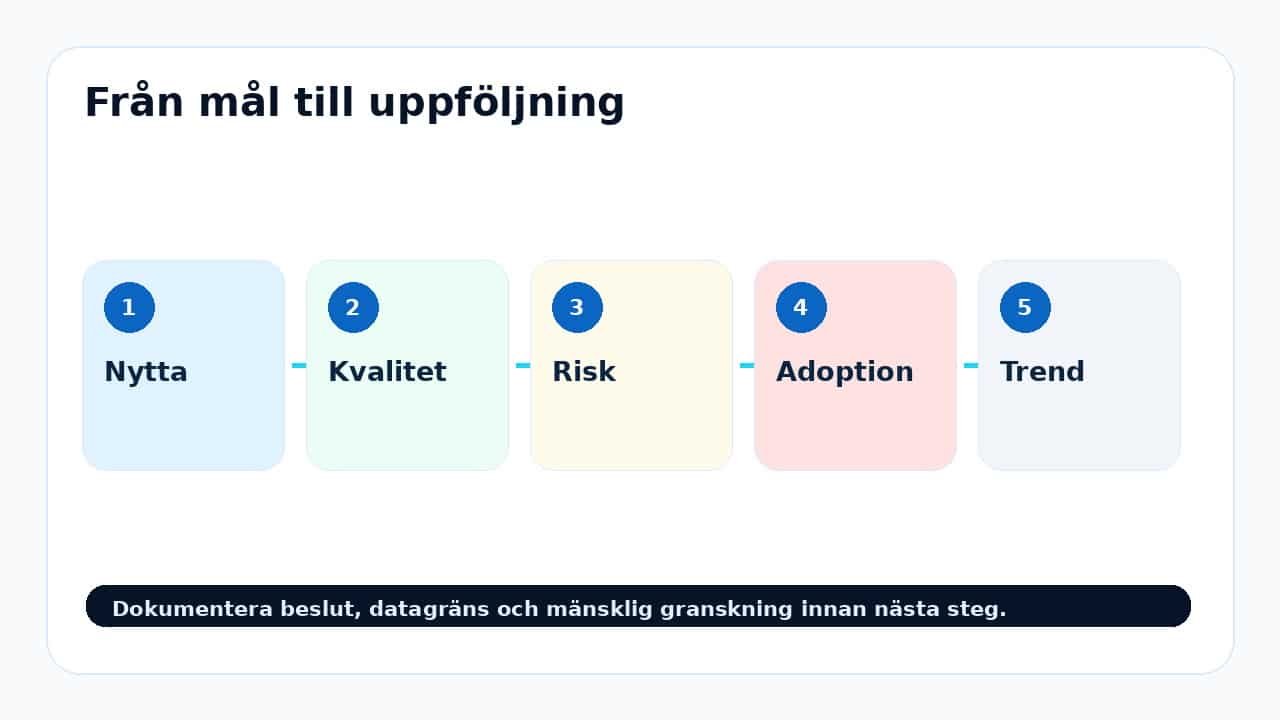 Från mål till uppföljning

1
Nytta

2
Kvalitet

3
Risk

4
Adoption

5
Trend

Dokumentera beslut, datagräns och mänsklig granskning innan nästa steg.